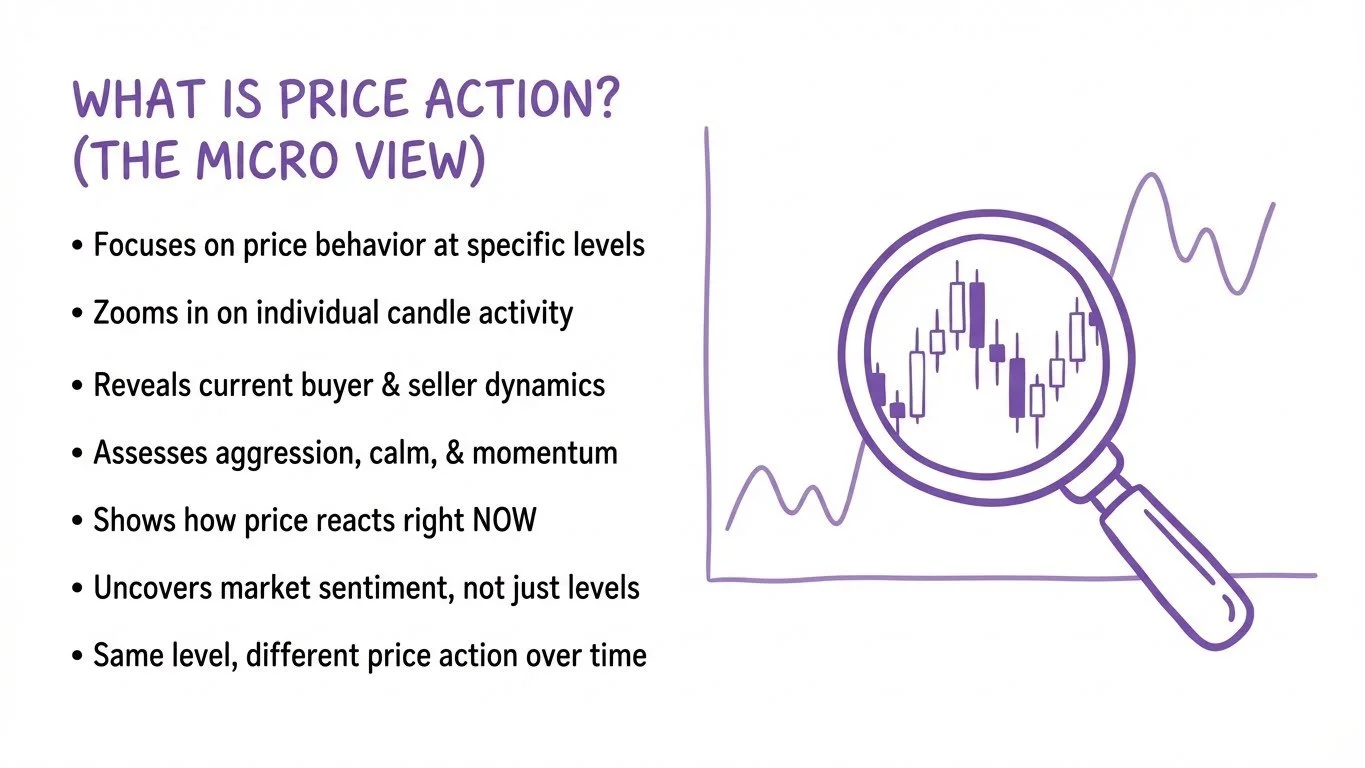 WHAT IS PRICE ACTION?
(THE MICRO VIEW)

• Focuses on price behavior at specific levels
• Zooms in on individual candle activity
• Reveals current buyer & seller dynamics
• Assesses aggression, calm, & momentum
• Shows how price reacts right NOW
• Uncovers market sentiment, not just levels
• Same level, different price action over time